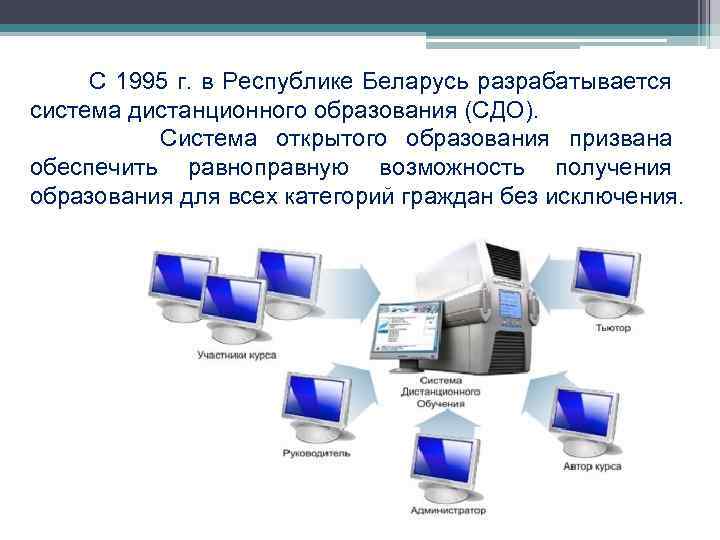 С 1995 г. в Республике Беларусь разрабатывается система дистанционного образования (СДО).

Система открытого образования призвана обеспечить равноправную возможность получения образования для всех категорий граждан без исключения.

Участники курса

Тьютор

Система Дистанционного Обучения

Руководитель

Автор курса

Администратор